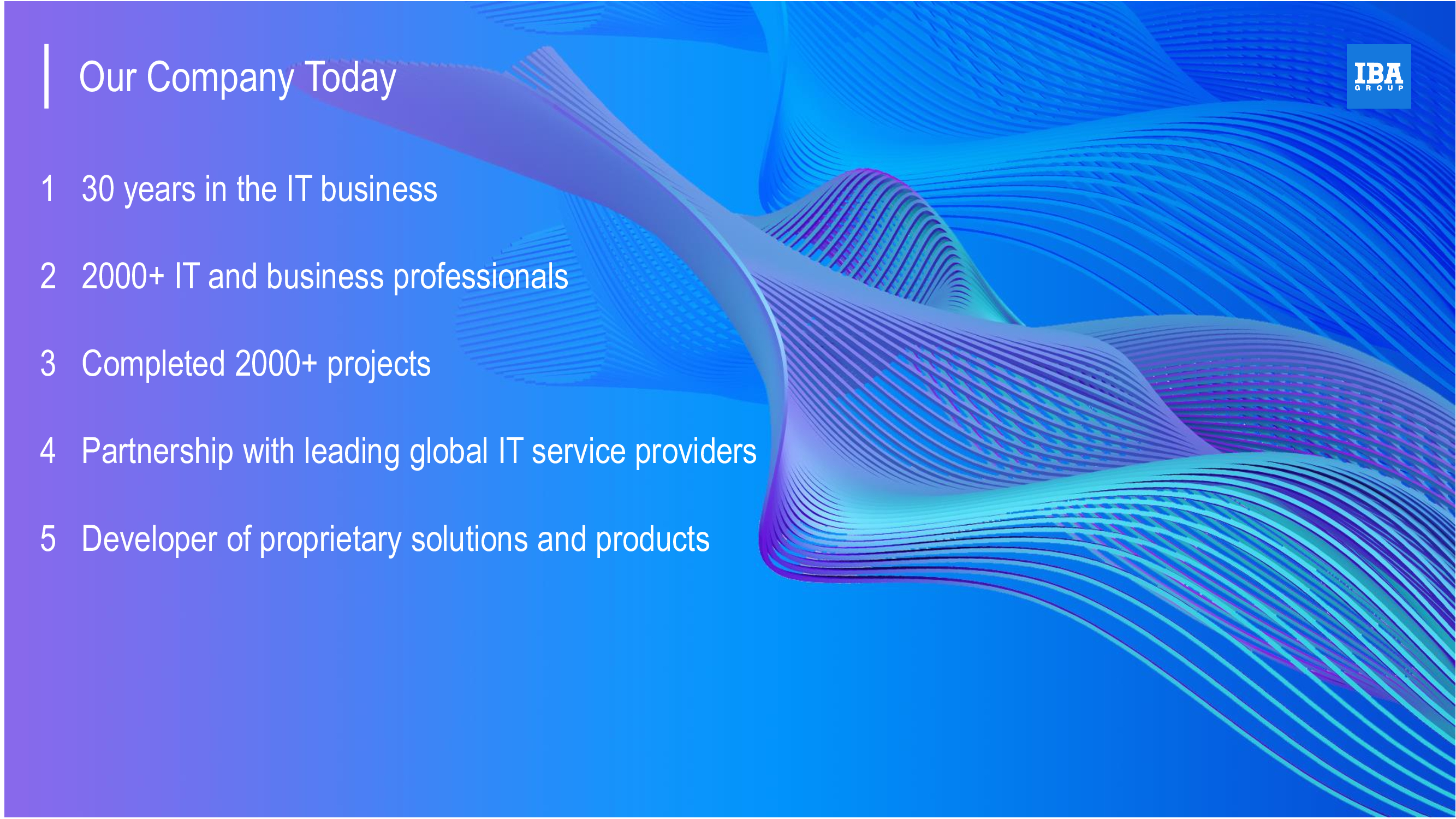 Our Company Today

IBA
GROUP

1 30 years in the IT business

2 2000+ IT and business professionals

3 Completed 2000+ projects

4 Partnership with leading global IT service providers

5 Developer of proprietary solutions and products